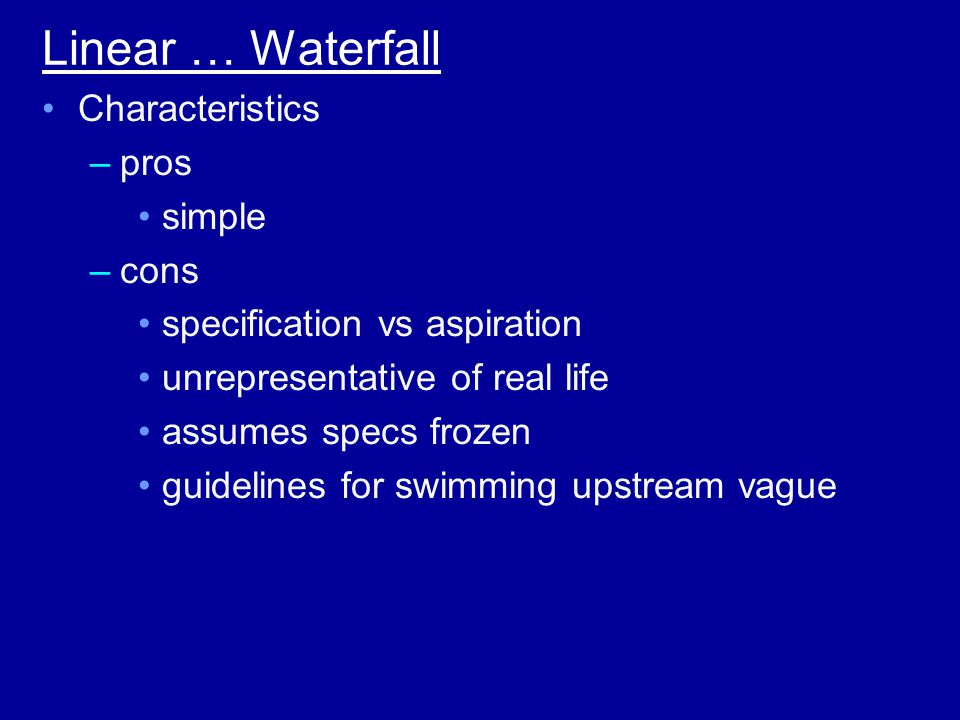 Linear … Waterfall

• Characteristics
– pros
• simple
– cons
• specification vs aspiration
• unrepresentative of real life
• assumes specs frozen
• guidelines for swimming upstream vague